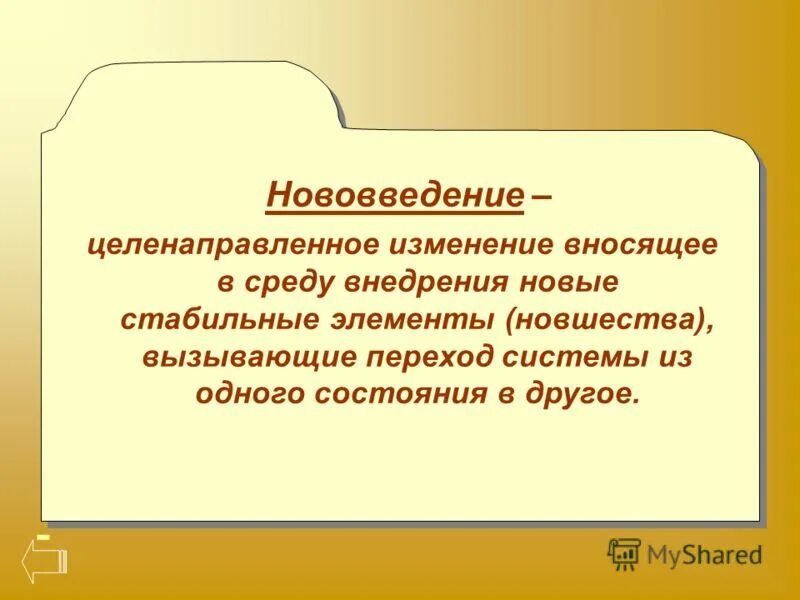 Нововведение –

целенаправленное изменение вносящее в среду внедрения новые стабильные элементы (новшества), вызывающие переход системы из одного состояния в другое.

MyShared